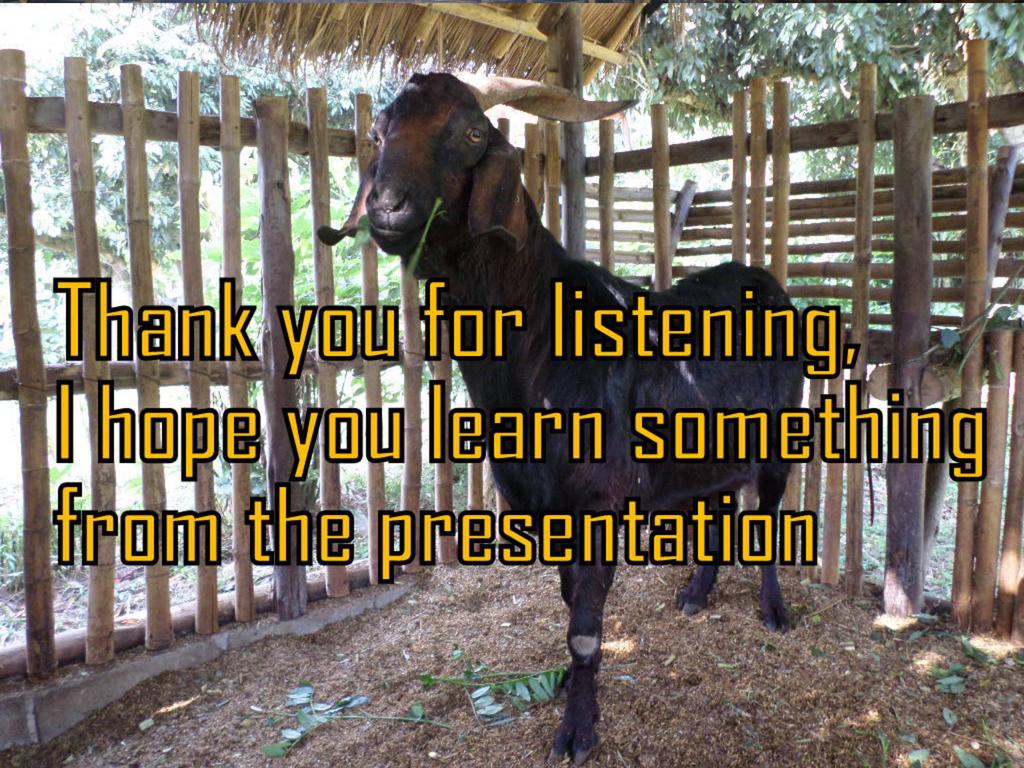 Thank you for listening,
I hope you learn something from the presentation